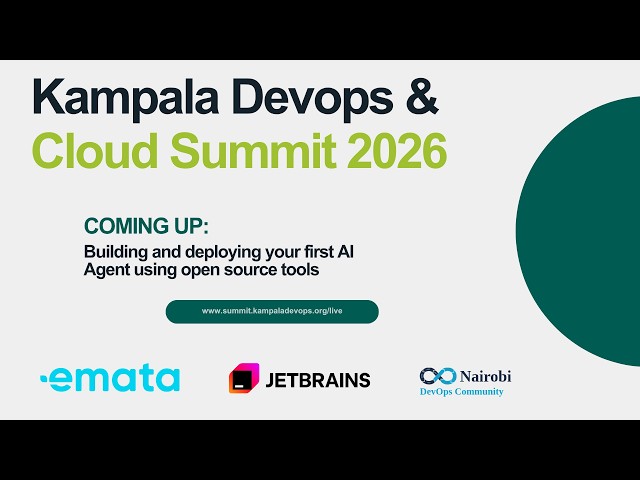 Kampala Devops &
Cloud Summit 2026

COMING UP:
Building and deploying your first AI Agent using open source tools

www.summit.kampaladevops.org/live

emata

JETBRAINS

Nairobi
DevOps Community